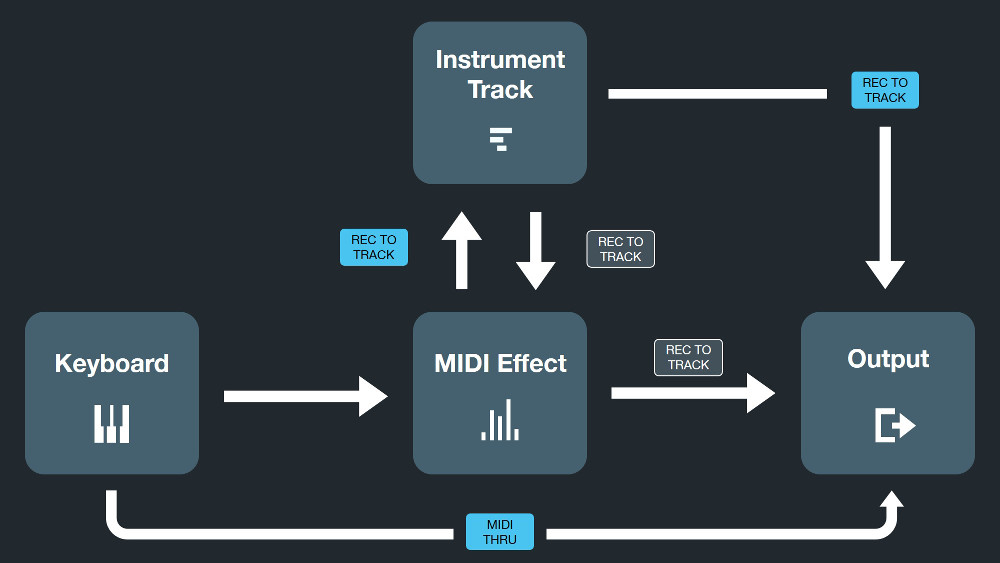 Instrument Track

REC TO TRACK

REC TO TRACK

REC TO TRACK

Keyboard

MIDI Effect

REC TO TRACK

Output

MIDI THRU